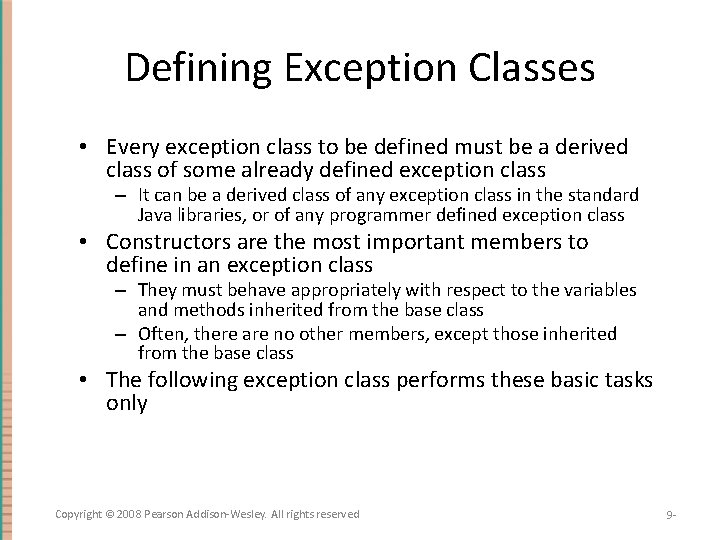 Defining Exception Classes

• Every exception class to be defined must be a derived class of some already defined exception class
  – It can be a derived class of any exception class in the standard Java libraries, or of any programmer defined exception class
• Constructors are the most important members to define in an exception class
  – They must behave appropriately with respect to the variables and methods inherited from the base class
  – Often, there are no other members, except those inherited from the base class
• The following exception class performs these basic tasks only

Copyright © 2008 Pearson Addison-Wesley. All rights reserved

9-